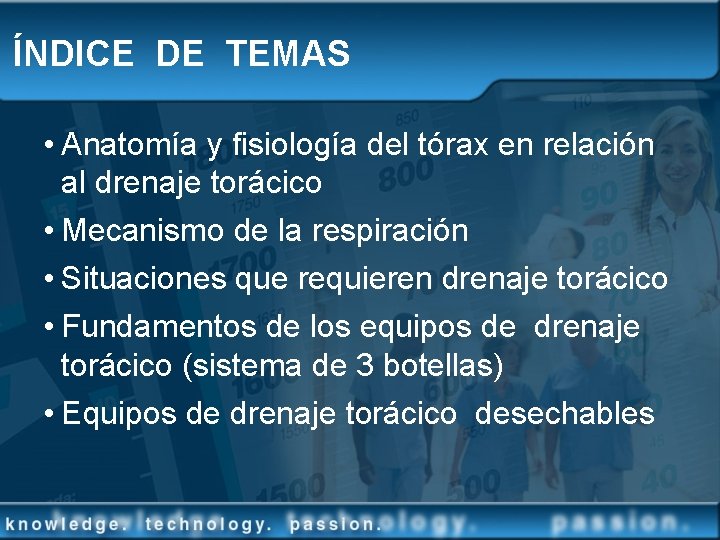 ÍNDICE DE TEMAS

• Anatomía y fisiología del tórax en relación al drenaje torácico

• Mecanismo de la respiración

• Situaciones que requieren drenaje torácico

• Fundamentos de los equipos de drenaje torácico (sistema de 3 botellas)

• Equipos de drenaje torácico desechables

knowledge. technology. passion.